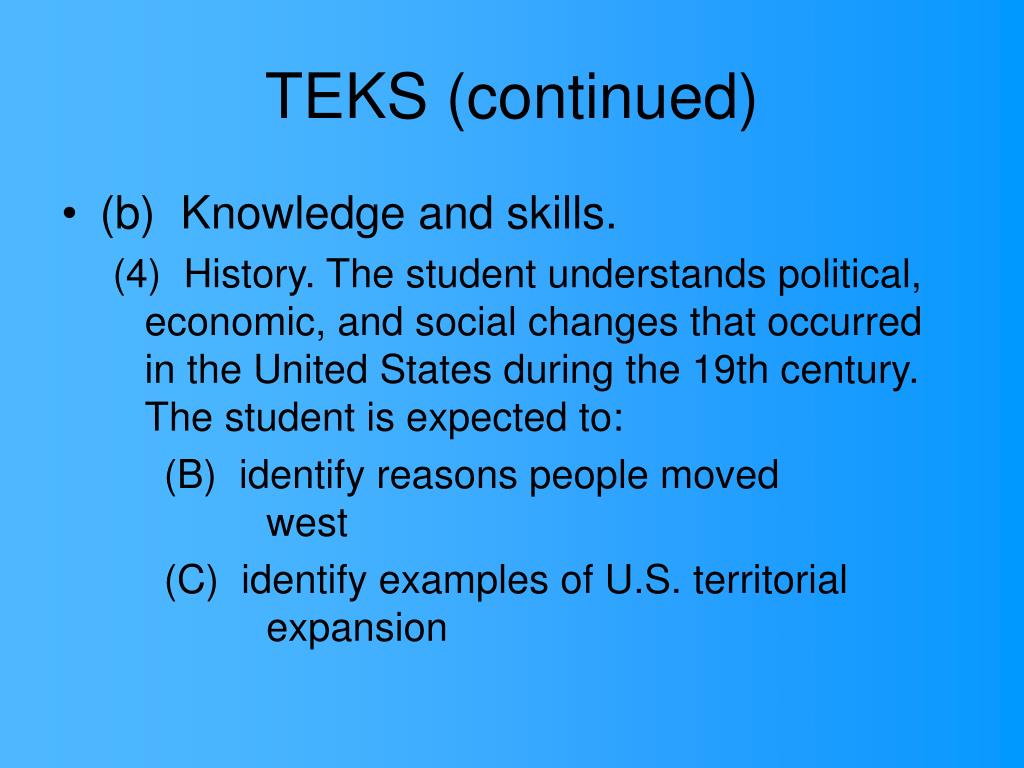 TEKS (continued)

• (b) Knowledge and skills.

(4) History. The student understands political, economic, and social changes that occurred in the United States during the 19th century. The student is expected to:

(B) identify reasons people moved west

(C) identify examples of U.S. territorial expansion